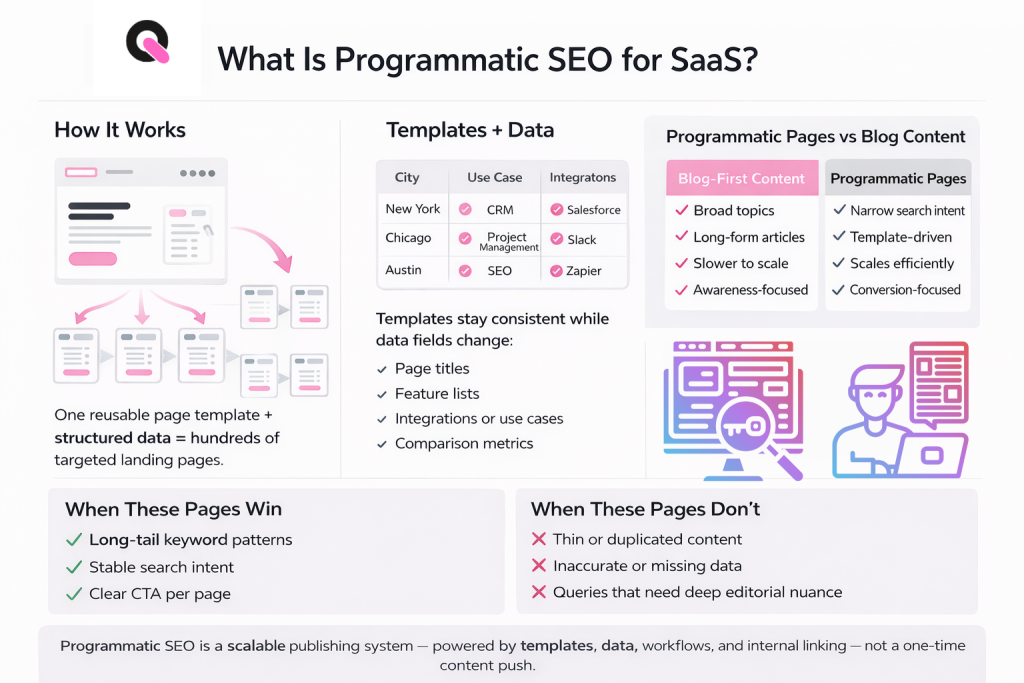 What Is Programmatic SEO for SaaS?

How It Works

One reusable page template + structured data = hundreds of targeted landing pages.

Templates + Data

| City | Use Case | Integratons |
|---|---|---|
| New York | CRM | Salesforce |
| Chicago | Project Management | Slack |
| Austin | SEO | Zapier |

Templates stay consistent while data fields change:
✓ Page titles
✓ Feature lists
✓ Integrations or use cases
✓ Comparison metrics

Programmatic Pages vs Blog Content

| Blog-First Content | Programmatic Pages |
|---|---|
| ✓ Broad topics | ✓ Narrow search intent |
| ✓ Long-form articles | ✓ Template-driven |
| ✓ Slower to scale | ✓ Scales efficiently |
| ✓ Awareness-focused | ✓ Conversion-focused |

When These Pages Win
✓ Long-tail keyword patterns
✓ Stable search intent
✓ Clear CTA per page

When These Pages Don't
✗ Thin or duplicated content
✗ Inaccurate or missing data
✗ Queries that need deep editorial nuance

Programmatic SEO is a scalable publishing system — powered by templates, data, workflows, and internal linking — not a one-time content push.